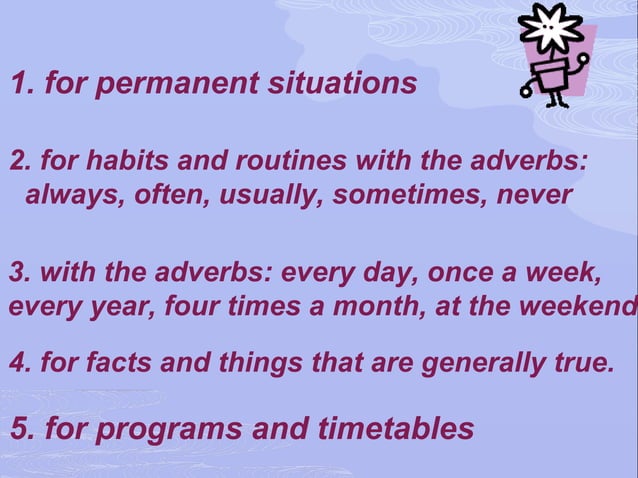 1. for permanent situations

2. for habits and routines with the adverbs: always, often, usually, sometimes, never

3. with the adverbs: every day, once a week, every year, four times a month, at the weekend

4. for facts and things that are generally true.

5. for programs and timetables